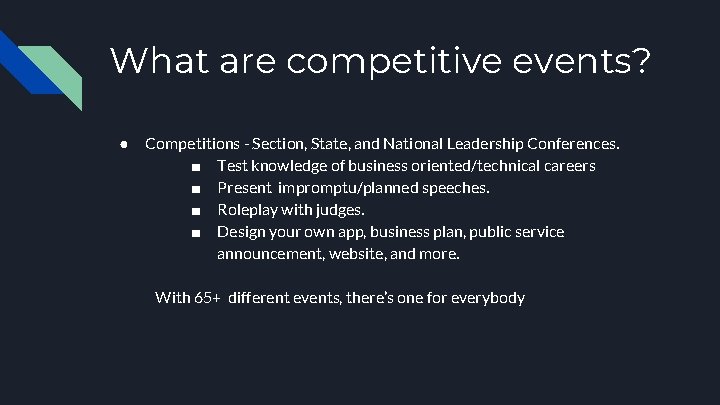 What are competitive events?

• Competitions - Section, State, and National Leadership Conferences.

• Test knowledge of business oriented/technical careers
• Present impromptu/planned speeches.
• Roleplay with judges.
• Design your own app, business plan, public service announcement, website, and more.

With 65+ different events, there's one for everybody